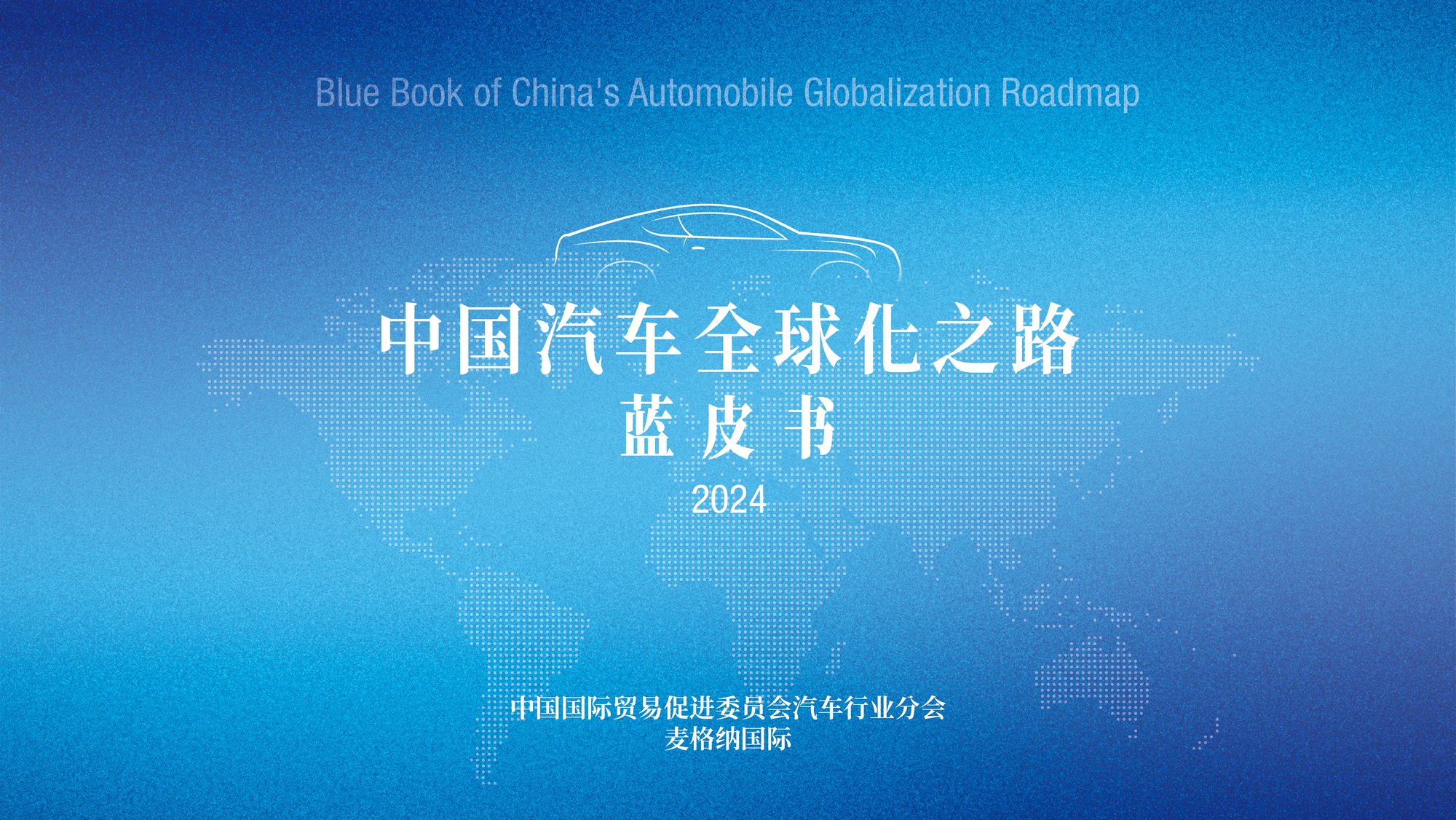 Blue Book of China's Automobile Globalization Roadmap

中国汽车全球化之路
蓝皮书
2024

中国国际贸易促进委员会汽车行业分会
麦格纳国际